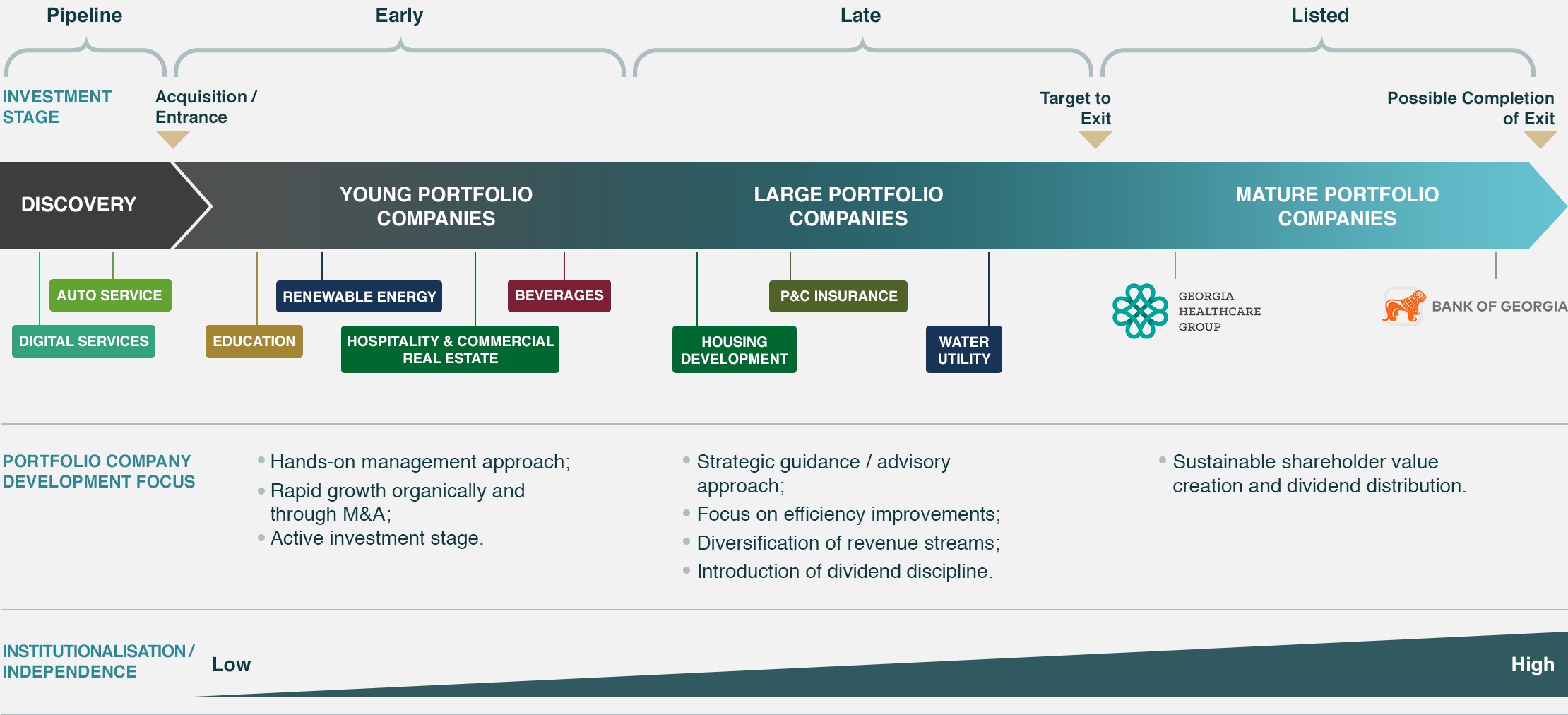 Pipeline Early Late Listed

INVESTMENT STAGE

Acquisition / Entrance

Target to Exit

Possible Completion of Exit

DISCOVERY

YOUNG PORTFOLIO COMPANIES

LARGE PORTFOLIO COMPANIES

MATURE PORTFOLIO COMPANIES

AUTO SERVICE

DIGITAL SERVICES

EDUCATION

RENEWABLE ENERGY

HOSPITALITY & COMMERCIAL REAL ESTATE

BEVERAGES

HOUSING DEVELOPMENT

P&C INSURANCE

WATER UTILITY

GEORGIA HEALTHCARE GROUP

BANK OF GEORGIA

PORTFOLIO COMPANY DEVELOPMENT FOCUS

• Hands-on management approach;
• Rapid growth organically and through M&A;
• Active investment stage.

• Strategic guidance / advisory approach;
• Focus on efficiency improvements;
• Diversification of revenue streams;
• Introduction of dividend discipline.

• Sustainable shareholder value creation and dividend distribution.

INSTITUTIONALISATION / INDEPENDENCE

Low

High